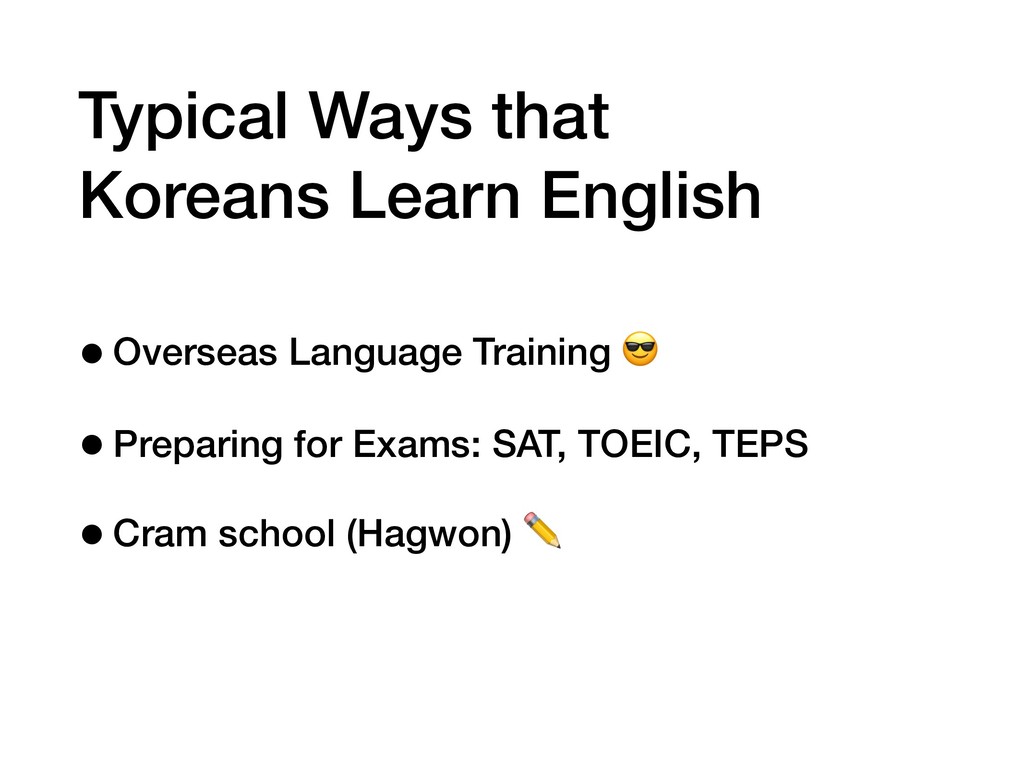 Typical Ways that
Koreans Learn English

• Overseas Language Training 😎

• Preparing for Exams: SAT, TOEIC, TEPS

• Cram school (Hagwon) ✏️